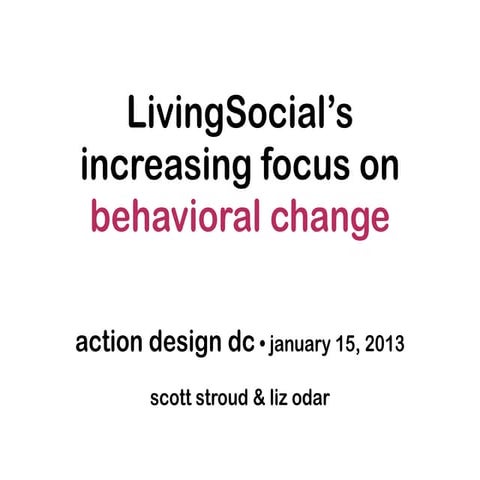 LivingSocial's increasing focus on behavioral change

action design dc • january 15, 2013

scott stroud & liz odar